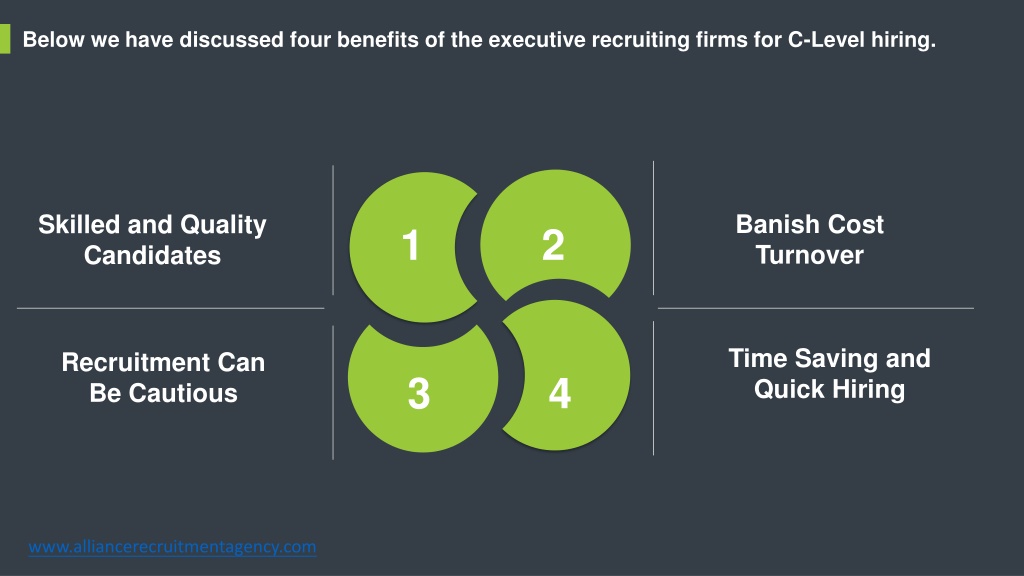 Below we have discussed four benefits of the executive recruiting firms for C-Level hiring.

Skilled and Quality Candidates

1

2

Banish Cost Turnover

Recruitment Can Be Cautious

3

4

Time Saving and Quick Hiring

www.alliancerecruitmentagency.com